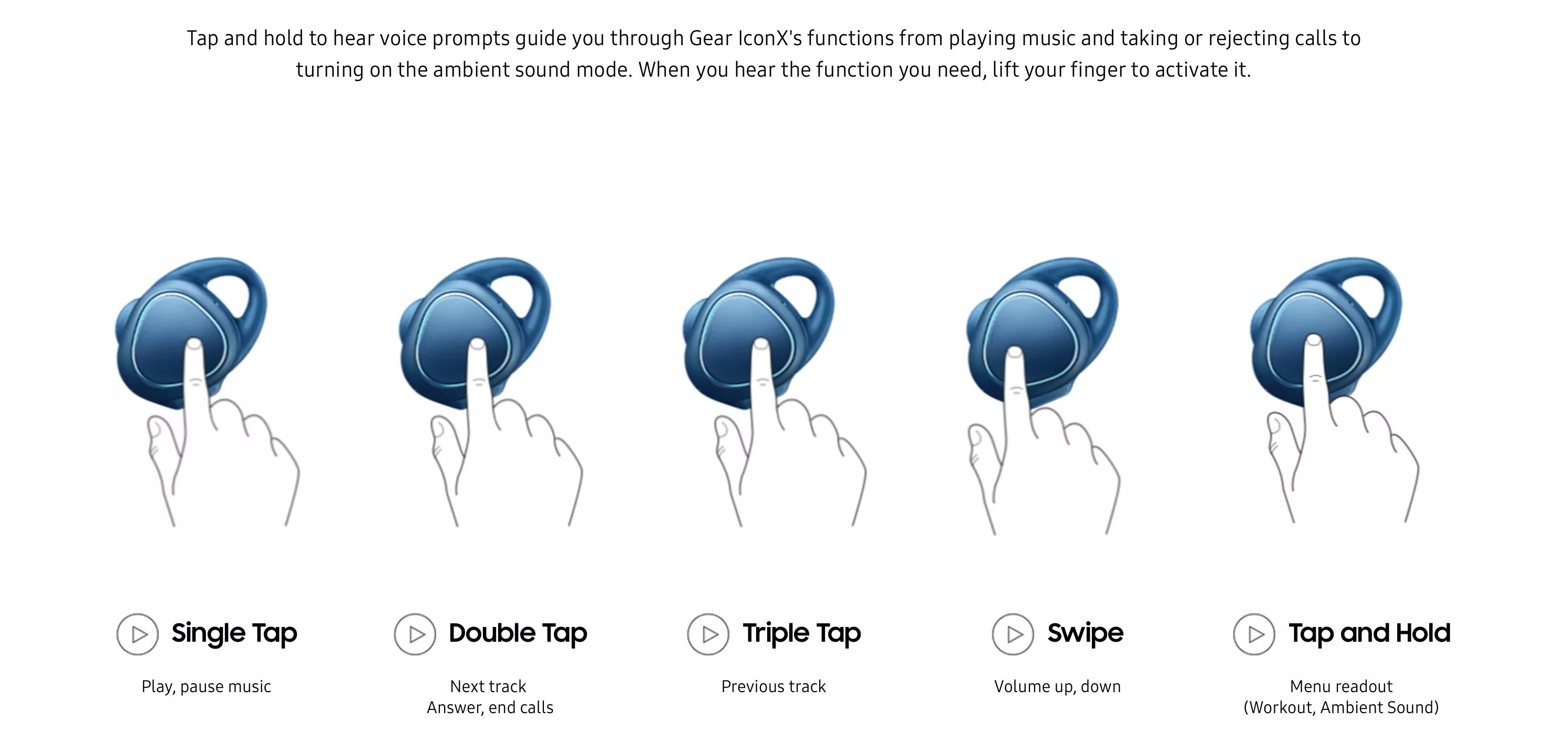 Tap and hold to hear voice prompts guide you through Gear IconX's functions from playing music and taking or rejecting calls to turning on the ambient sound mode. When you hear the function you need, lift your finger to activate it.

Single Tap

Play, pause music

Double Tap

Next track
Answer, end calls

Triple Tap

Previous track

Swipe

Volume up, down

Tap and Hold

Menu readout
(Workout, Ambient Sound)